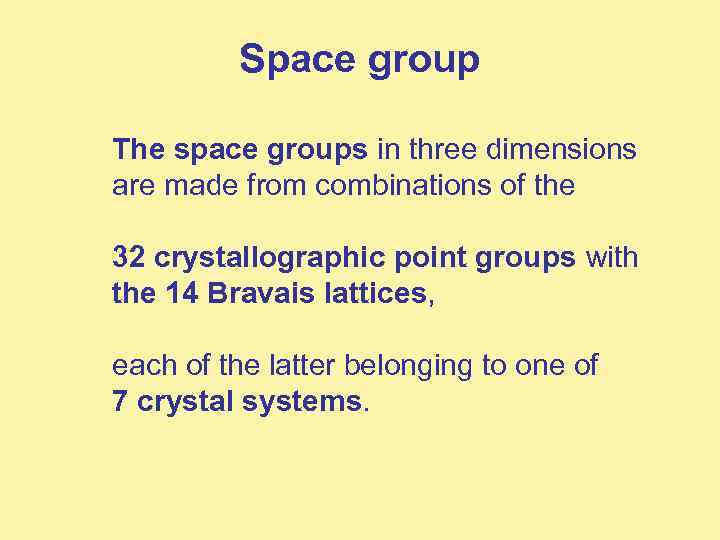 Space group

The space groups in three dimensions are made from combinations of the

32 crystallographic point groups with the 14 Bravais lattices,

each of the latter belonging to one of 7 crystal systems.